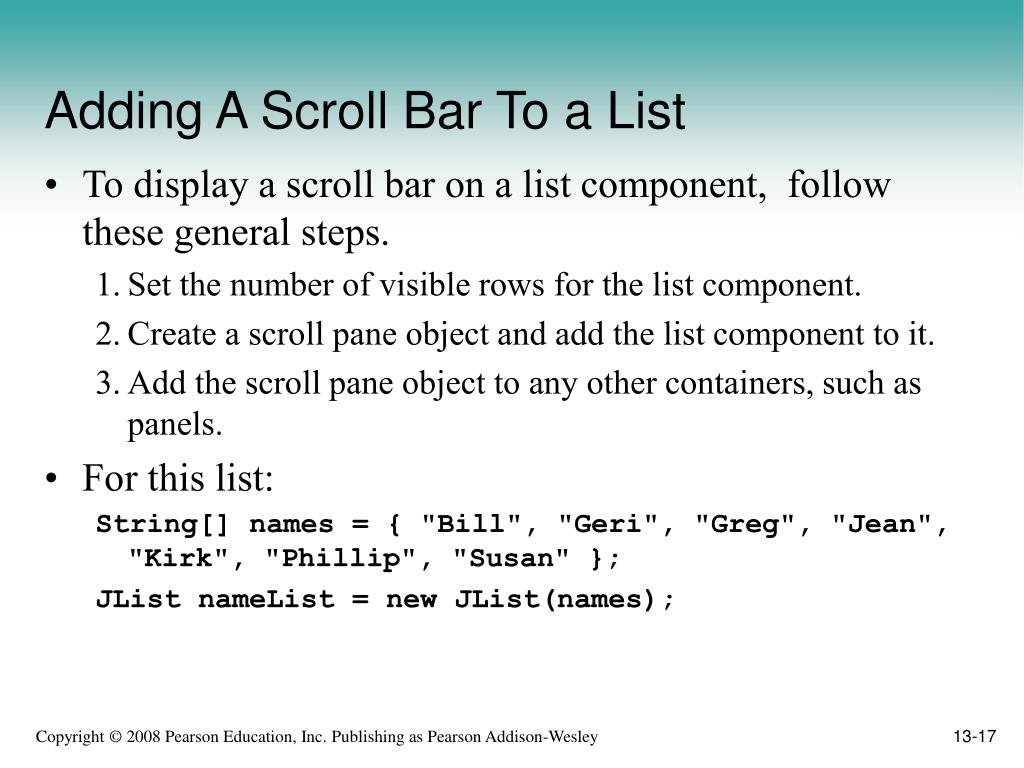 Adding A Scroll Bar To a List

• To display a scroll bar on a list component, follow these general steps.

1. Set the number of visible rows for the list component.

2. Create a scroll pane object and add the list component to it.

3. Add the scroll pane object to any other containers, such as panels.

• For this list:

String[] names = { "Bill", "Geri", "Greg", "Jean", "Kirk", "Phillip", "Susan" };

JList nameList = new JList(names);

Copyright © 2008 Pearson Education, Inc. Publishing as Pearson Addison-Wesley

13-17